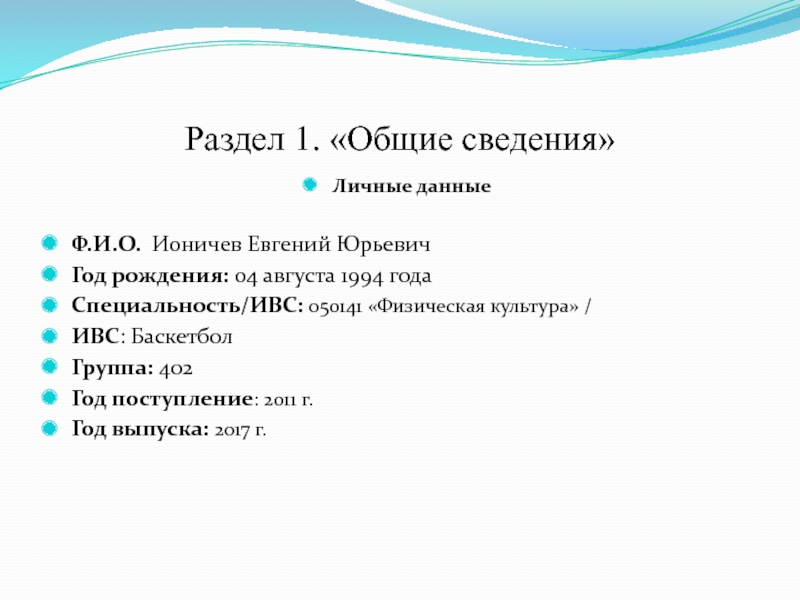 Раздел 1. «Общие сведения»

Личные данные

Ф.И.О. Ионичев Евгений Юрьевич

Год рождения: 04 августа 1994 года

Специальность/ИВС: 050141 «Физическая культура» /

ИВС: Баскетбол

Группа: 402

Год поступление: 2011 г.

Год выпуска: 2017 г.